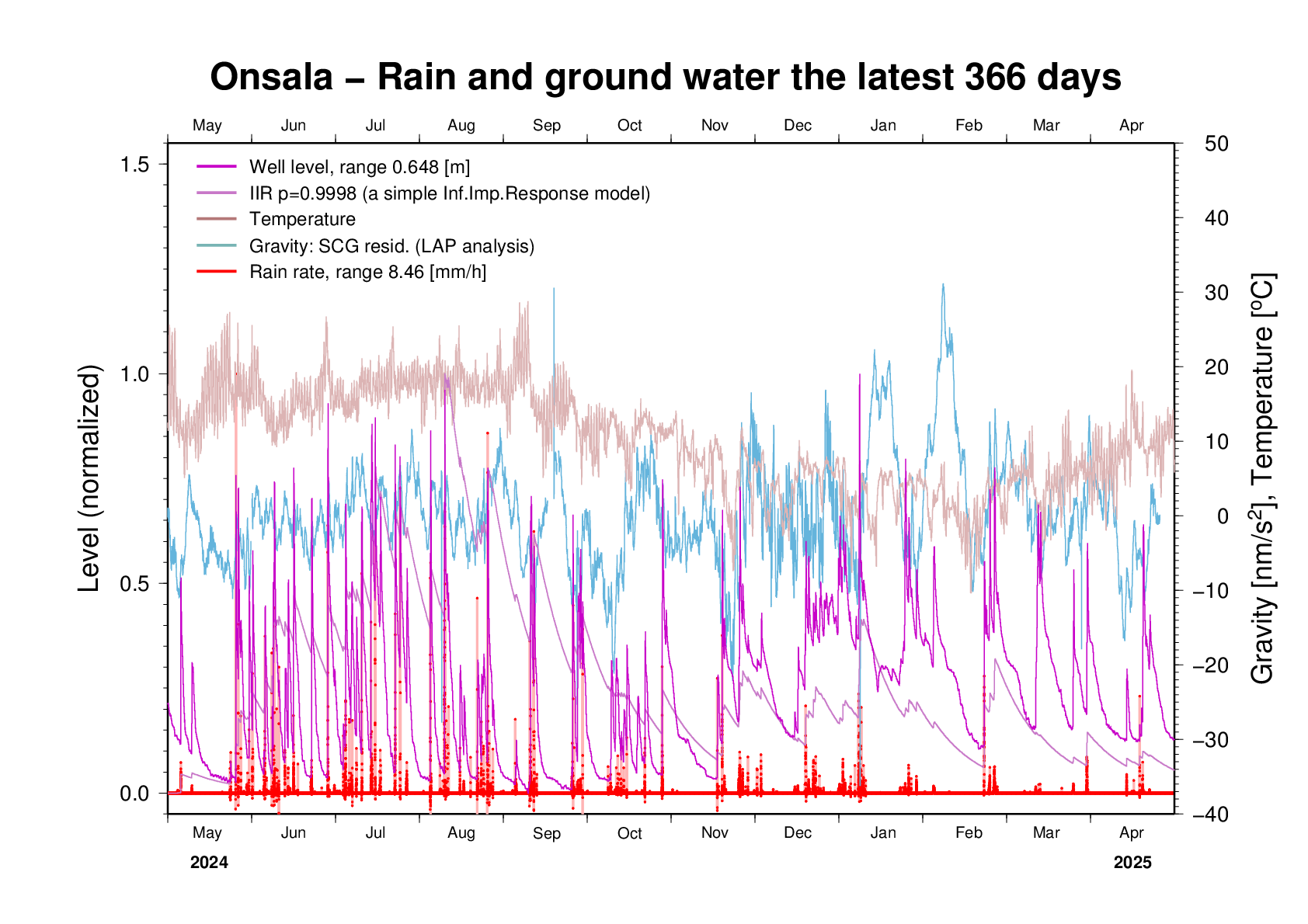 Onsala – Rain and ground water the latest 366 days

May Jun Jul Aug Sep Oct Nov Dec Jan Feb Mar Apr

Well level, range 0.648 [m]
IIR p=0.9998 (a simple Inf.Imp.Response model)
Temperature
Gravity: SCG resid. (LAP analysis)
Rain rate, range 8.46 [mm/h]

Level (normalized)

1.5
1.0
0.5
0.0

Gravity [nm/s$^2$], Temperature [$^o$C]

50
40
30
20
10
0
−10
−20
−30
−40

May Jun Jul Aug Sep Oct Nov Dec Jan Feb Mar Apr

2024

2025